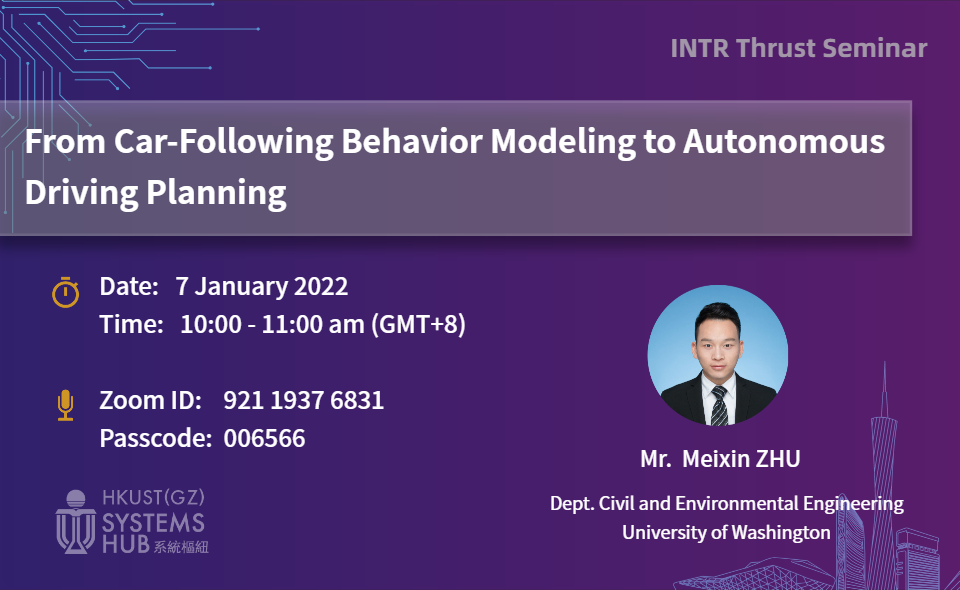 INTR Thrust Seminar

From Car-Following Behavior Modeling to Autonomous Driving Planning

Date: 7 January 2022
Time: 10:00 - 11:00 am (GMT+8)

Zoom ID: 921 1937 6831
Passcode: 006566

HKUST(GZ)
SYSTEMS HUB 系統樞紐

Mr. Meixin ZHU

Dept. Civil and Environmental Engineering
University of Washington